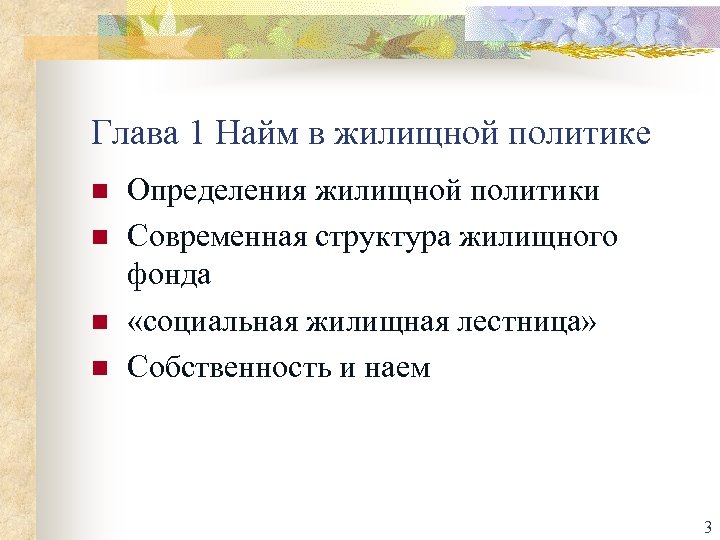 Глава 1 Найм в жилищной политике

- Определения жилищной политики
- Современная структура жилищного фонда
- «социальная жилищная лестница»
- Собственность и наем

3